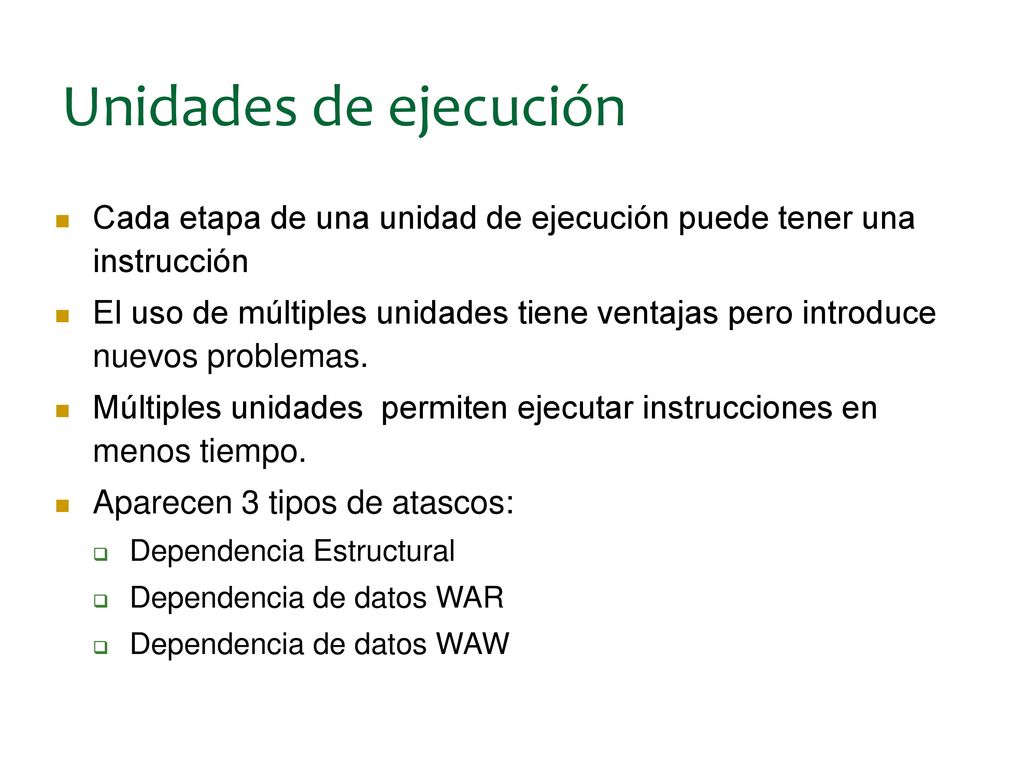 Unidades de ejecución

Cada etapa de una unidad de ejecución puede tener una instrucción

El uso de múltiples unidades tiene ventajas pero introduce nuevos problemas.

Múltiples unidades  permiten ejecutar instrucciones en menos tiempo.

Aparecen 3 tipos de atascos:

Dependencia Estructural

Dependencia de datos WAR

Dependencia de datos WAW